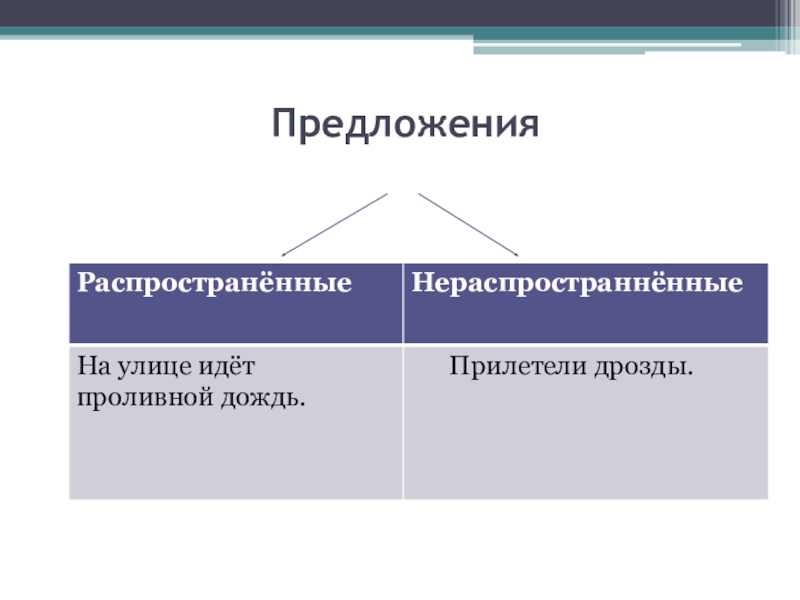 Предложения

| Распространённые | Нераспространнённые |
|---|---|
| На улице идёт проливной дождь. | Прилетели дрозды. |